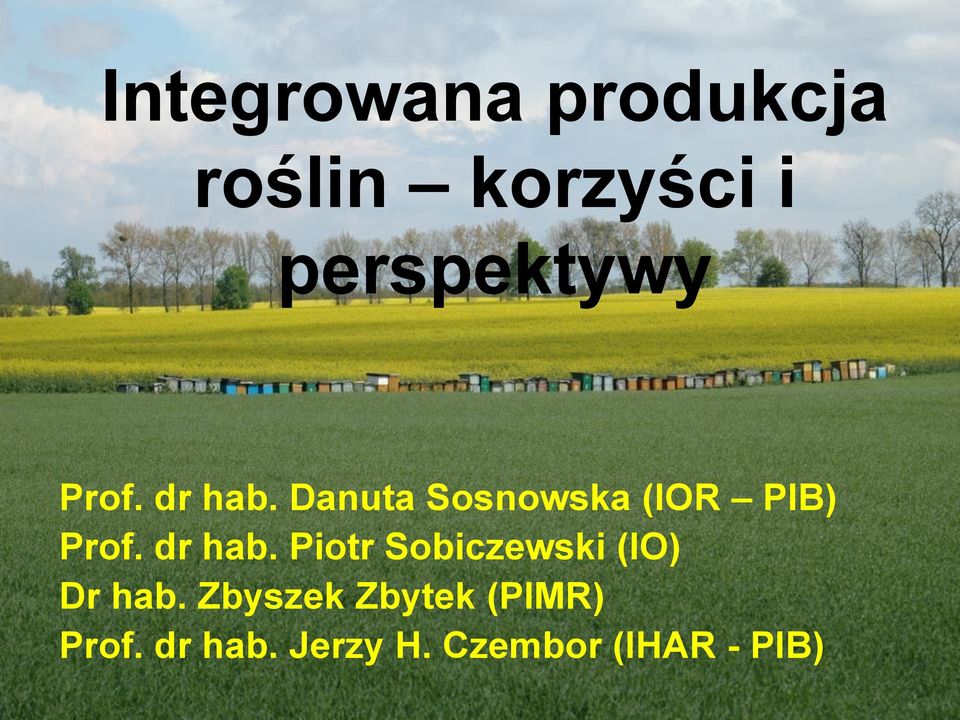 Integrowana produkcja roślin – korzyści i perspektywy

Prof. dr hab. Danuta Sosnowska (IOR – PIB)
Prof. dr hab. Piotr Sobiczewski (IO)
Dr hab. Zbyszek Zbytek (PIMR)
Prof. dr hab. Jerzy H. Czembor (IHAR - PIB)